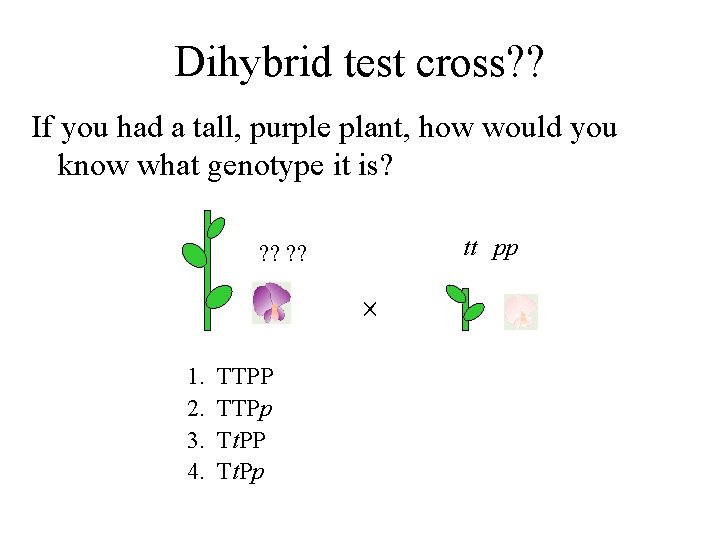 Dihybrid test cross??

If you had a tall, purple plant, how would you know what genotype it is?

?? ??

×

tt pp

1. TTPP
2. TTPp
3. TtPP
4. TtPp